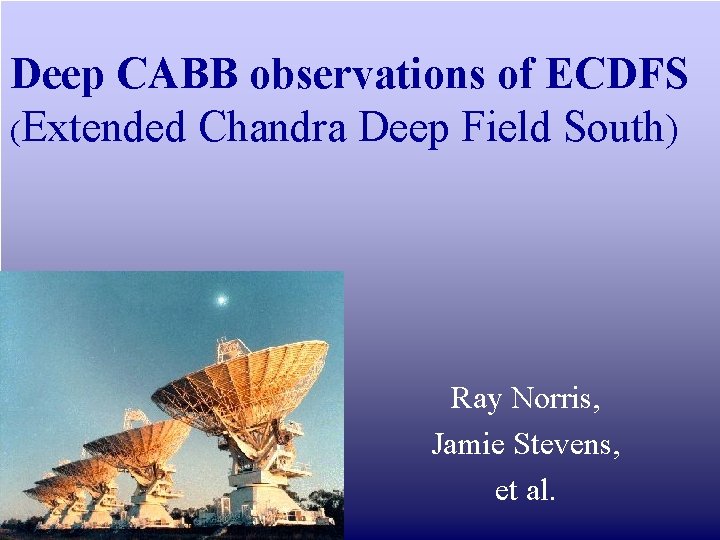 Deep CABB observations of ECDFS
(Extended Chandra Deep Field South)

Ray Norris,
Jamie Stevens,
et al.